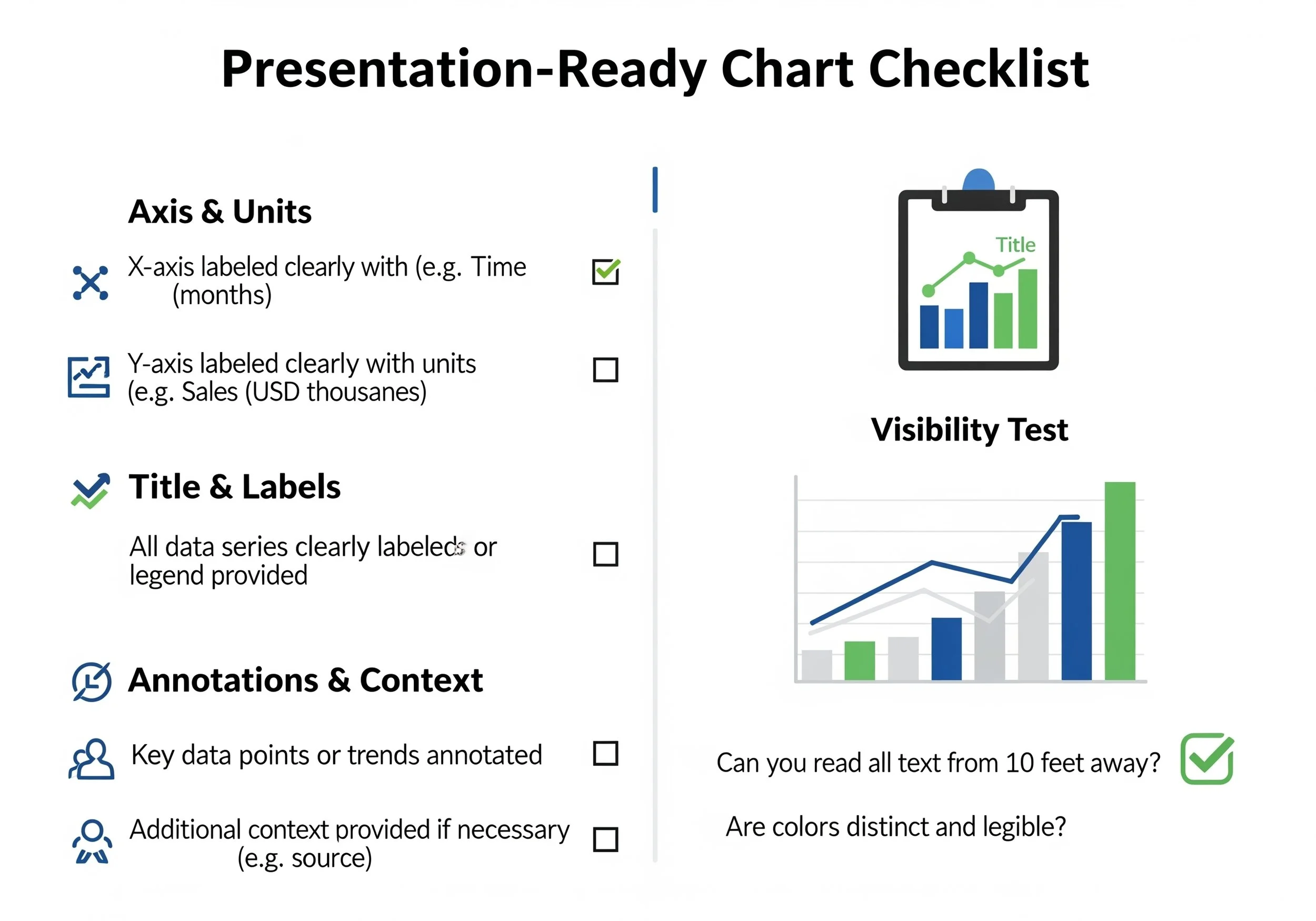 Presentation-Ready Chart Checklist

Axis & Units

X-axis labeled clearly with (e.g. Time (months)

Y-axis labeled clearly with units (e.g. Sales (USD thousanes)

Title & Labels

All data series clearly labeleds or legend provided

Annotations & Context

Key data points or trends annotated

Additional context provided if necessary (e.g. source)

Title

Visibility Test

Can you read all text from 10 feet away?

Are colors distinct and legible?